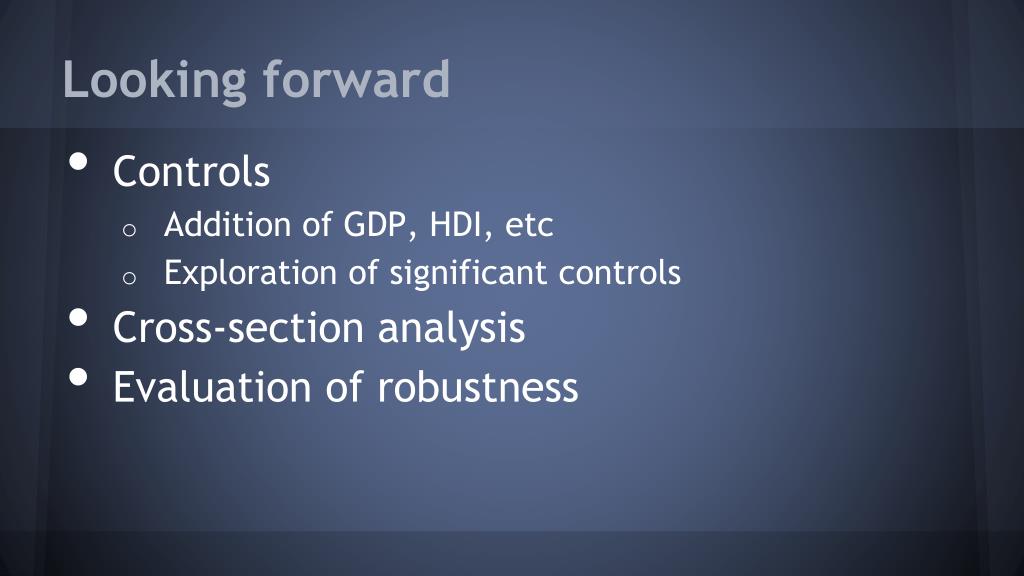 Looking forward

- Controls
  - Addition of GDP, HDI, etc
  - Exploration of significant controls
- Cross-section analysis
- Evaluation of robustness